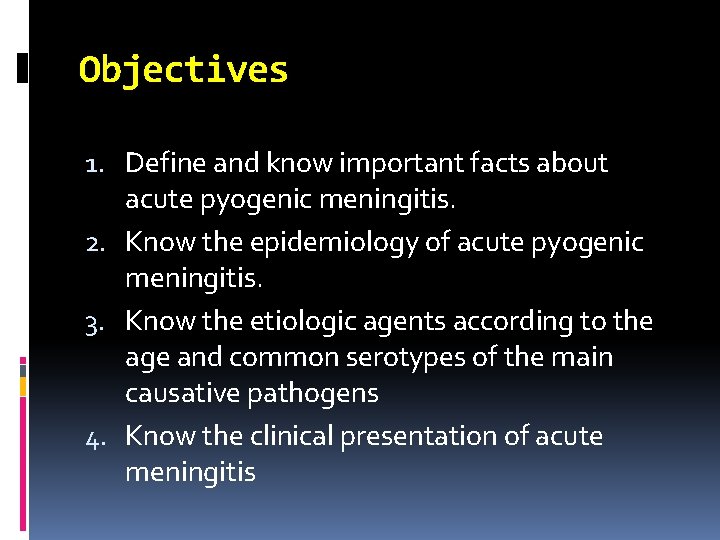 Objectives

1. Define and know important facts about acute pyogenic meningitis.
2. Know the epidemiology of acute pyogenic meningitis.
3. Know the etiologic agents according to the age and common serotypes of the main causative pathogens
4. Know the clinical presentation of acute meningitis